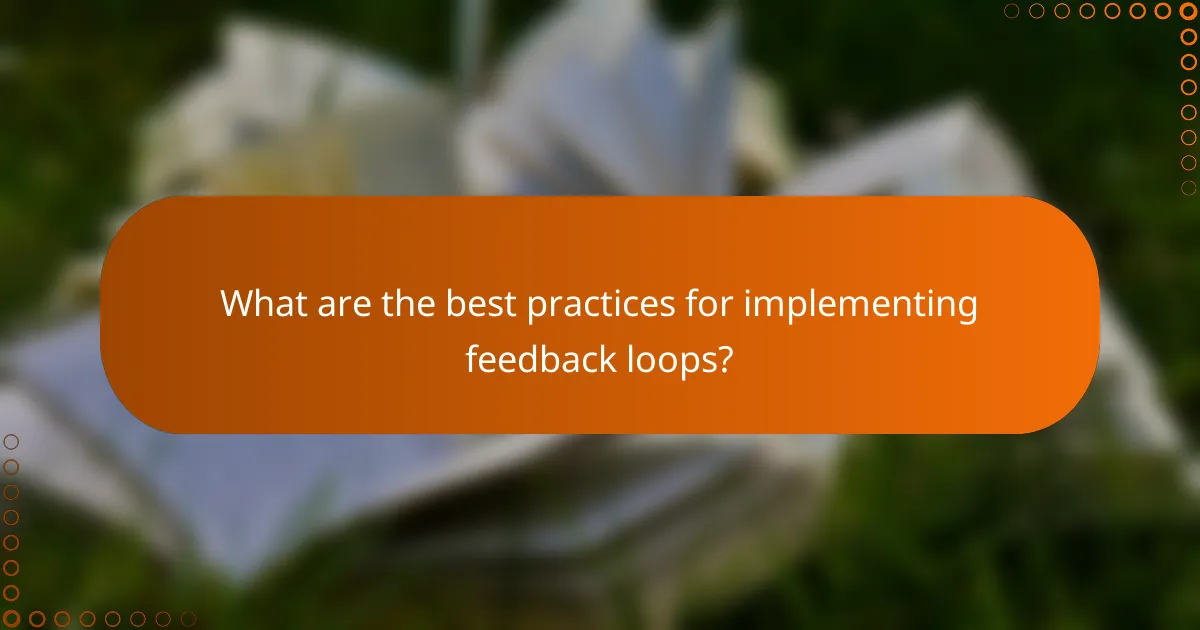 What are the best practices for implementing feedback loops?